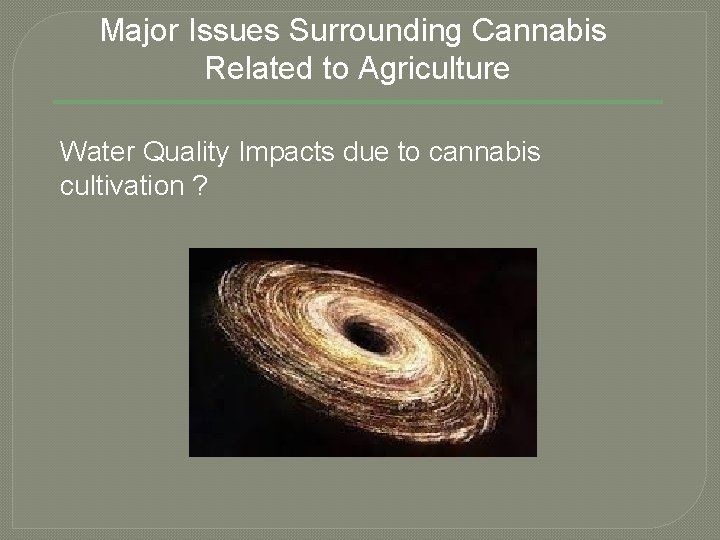 Major Issues Surrounding Cannabis Related to Agriculture

Water Quality Impacts due to cannabis cultivation ?